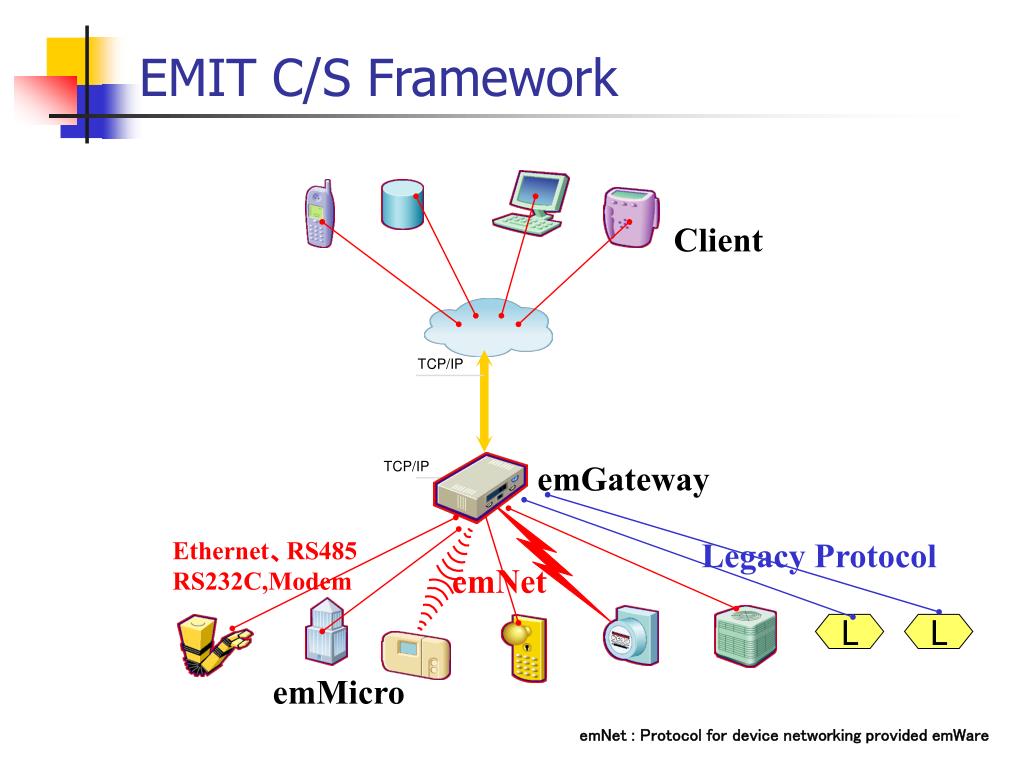 EMIT C/S Framework

Client

TCP/IP

TCP/IP

emGateway

Ethernet、RS485
RS232C,Modem

emNet

Legacy Protocol

L

L

emMicro

emNet : Protocol for device networking provided emWare